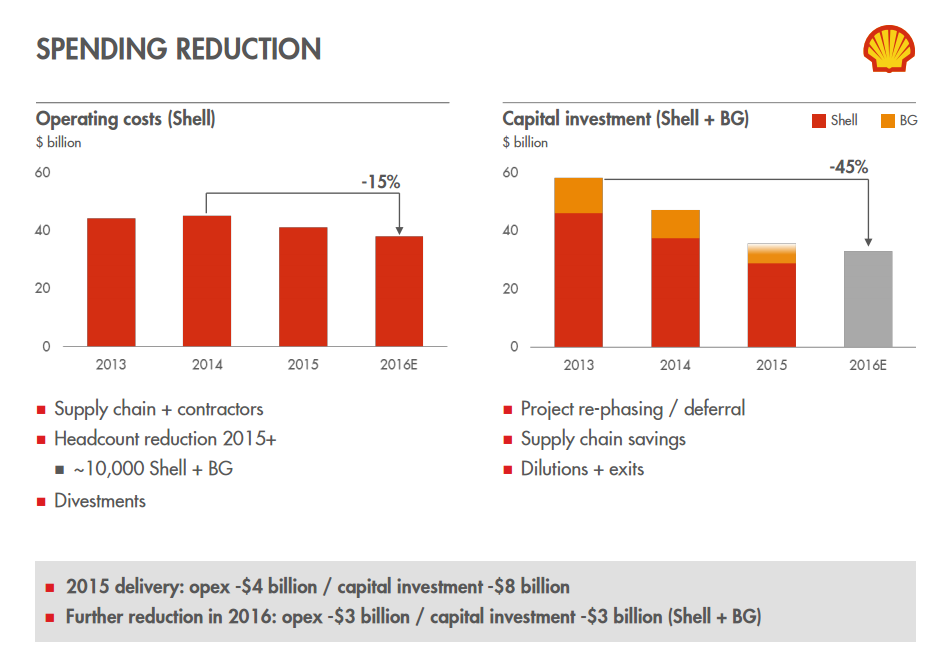 SPENDING REDUCTION

Operating costs (Shell)
$ billion

60
40
20
0

-15%

2013 2014 2015 2016E

- Supply chain + contractors
- Headcount reduction 2015+
  - ~10,000 Shell + BG
- Divestments

Capital investment (Shell + BG)
Shell BG
$ billion

60
40
20
0

-45%

2013 2014 2015 2016E

- Project re-phasing / deferral
- Supply chain savings
- Dilutions + exits

- 2015 delivery: opex -$4 billion / capital investment -$8 billion
- Further reduction in 2016: opex -$3 billion / capital investment -$3 billion (Shell + BG)